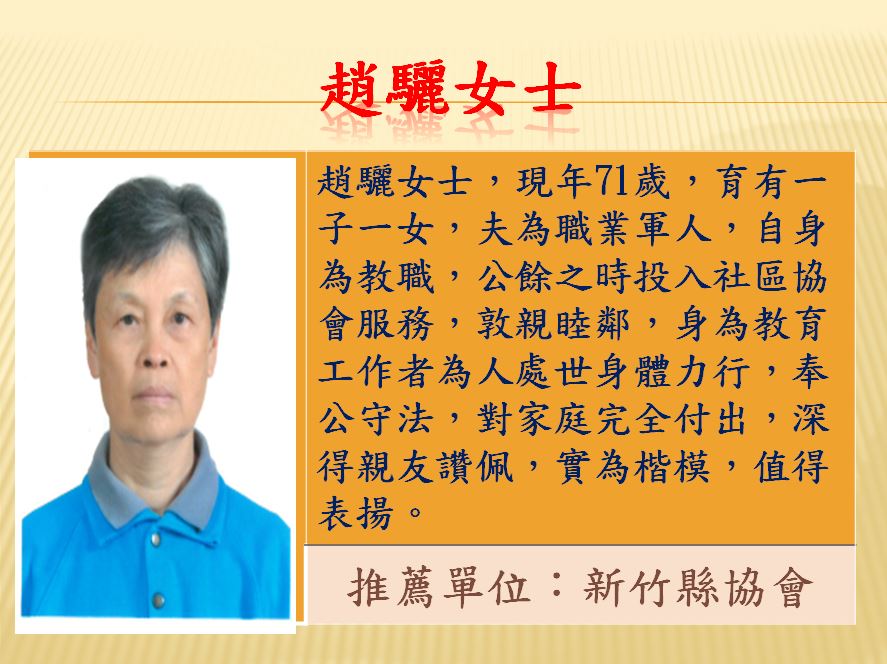 趙驪女士

趙驪女士，現年71歲，育有一子一女，夫為職業軍人，自身為教職，公餘之時投入社區協會服務，敦親睦鄰，身為教育工作者為人處世身體力行，奉公守法，對家庭完全付出，深得親友讚佩，實為楷模，值得表揚。

推薦單位：新竹縣協會